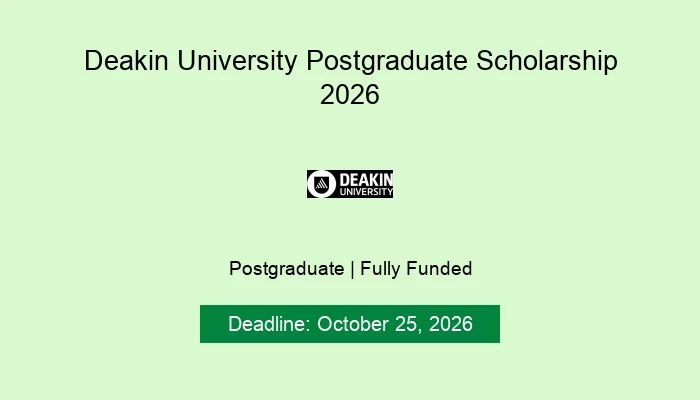 Deakin University Postgraduate Scholarship 2026

DEAKIN UNIVERSITY

Postgraduate | Fully Funded

Deadline: October 25, 2026